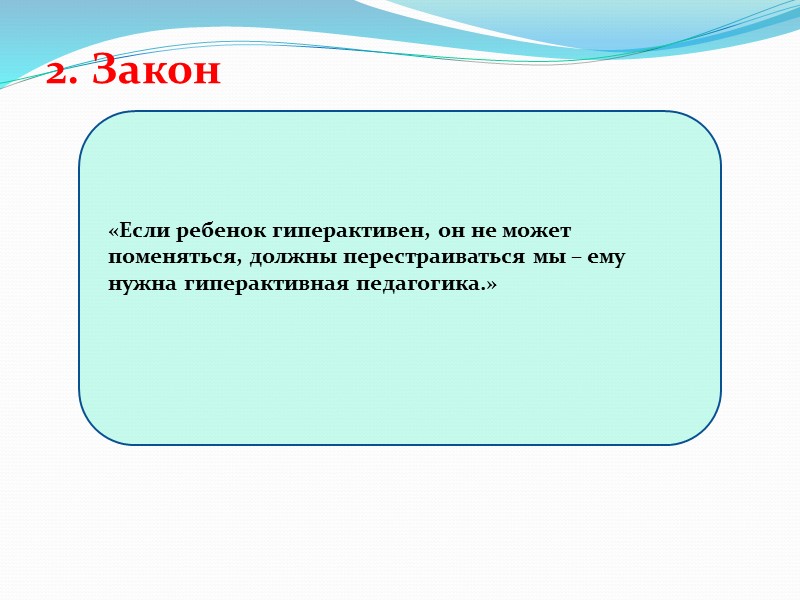 2. Закон

«Если ребенок гиперактивен, он не может поменяться, должны перестраиваться мы – ему нужна гиперактивная педагогика.»